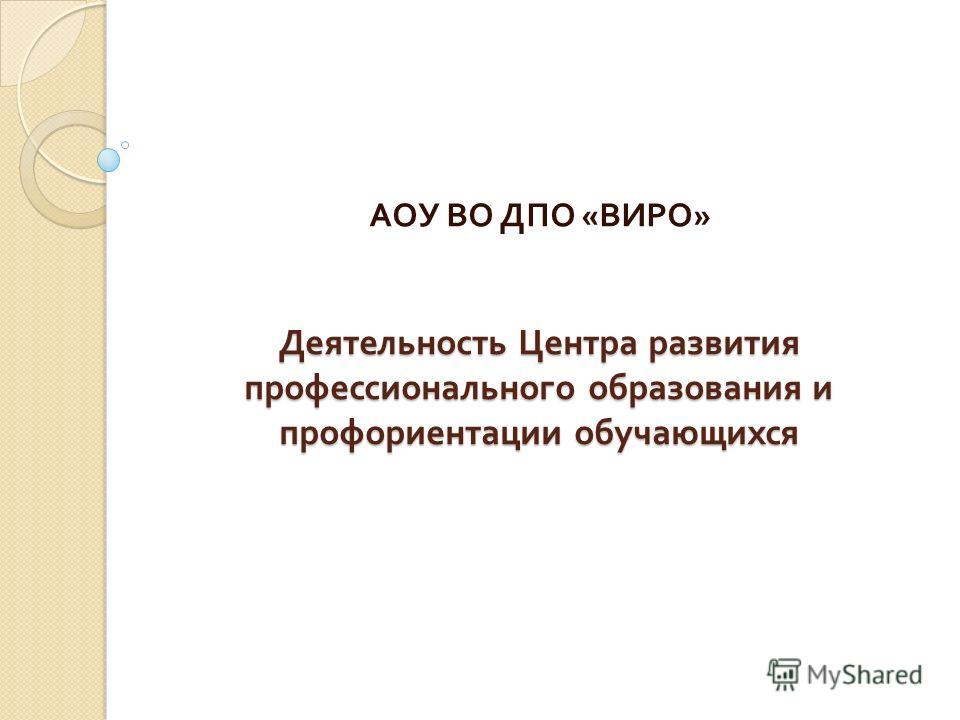 АОУ ВО ДПО «ВИРО»

Деятельность Центра развития профессионального образования и профориентации обучающихся

MyShared